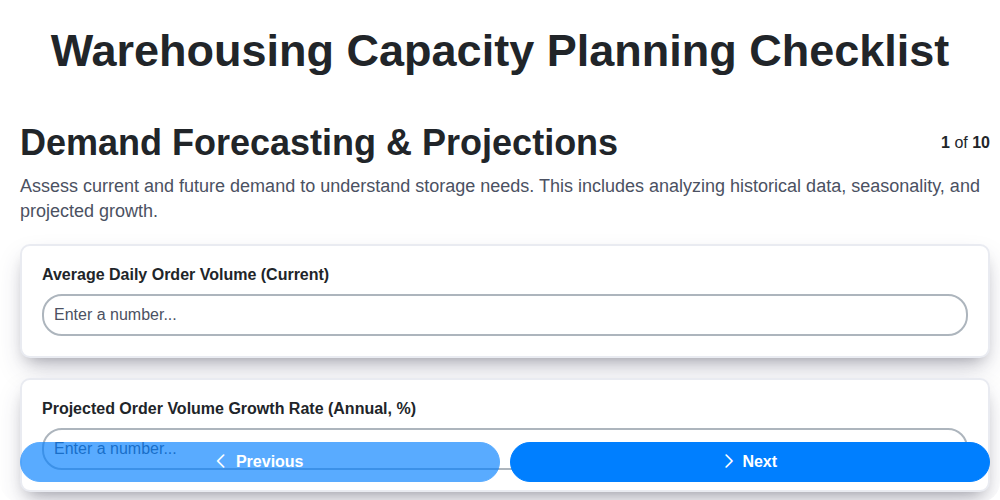 Warehousing Capacity Planning Checklist

Demand Forecasting & Projections

1 of 10

Assess current and future demand to understand storage needs. This includes analyzing historical data, seasonality, and projected growth.

Average Daily Order Volume (Current)

Enter a number...

Projected Order Volume Growth Rate (Annual, %)

Enter a number...

Previous

Next